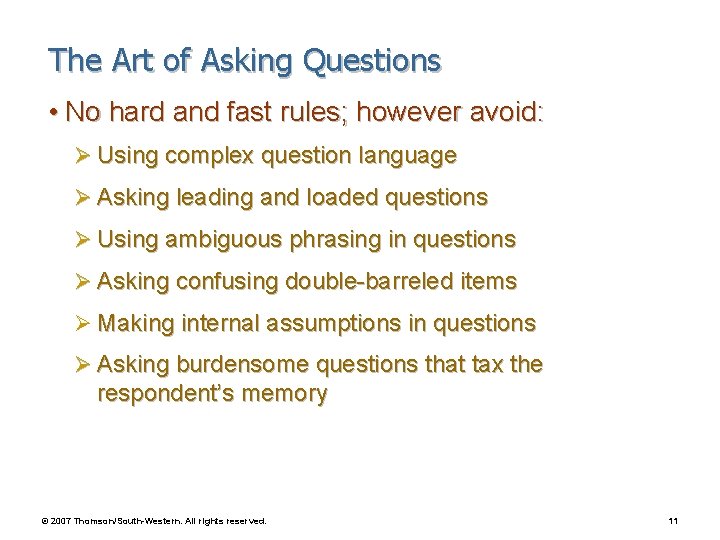 The Art of Asking Questions

• No hard and fast rules; however avoid:

➢ Using complex question language

➢ Asking leading and loaded questions

➢ Using ambiguous phrasing in questions

➢ Asking confusing double-barreled items

➢ Making internal assumptions in questions

➢ Asking burdensome questions that tax the respondent's memory

© 2007 Thomson/South-Western. All rights reserved.

11